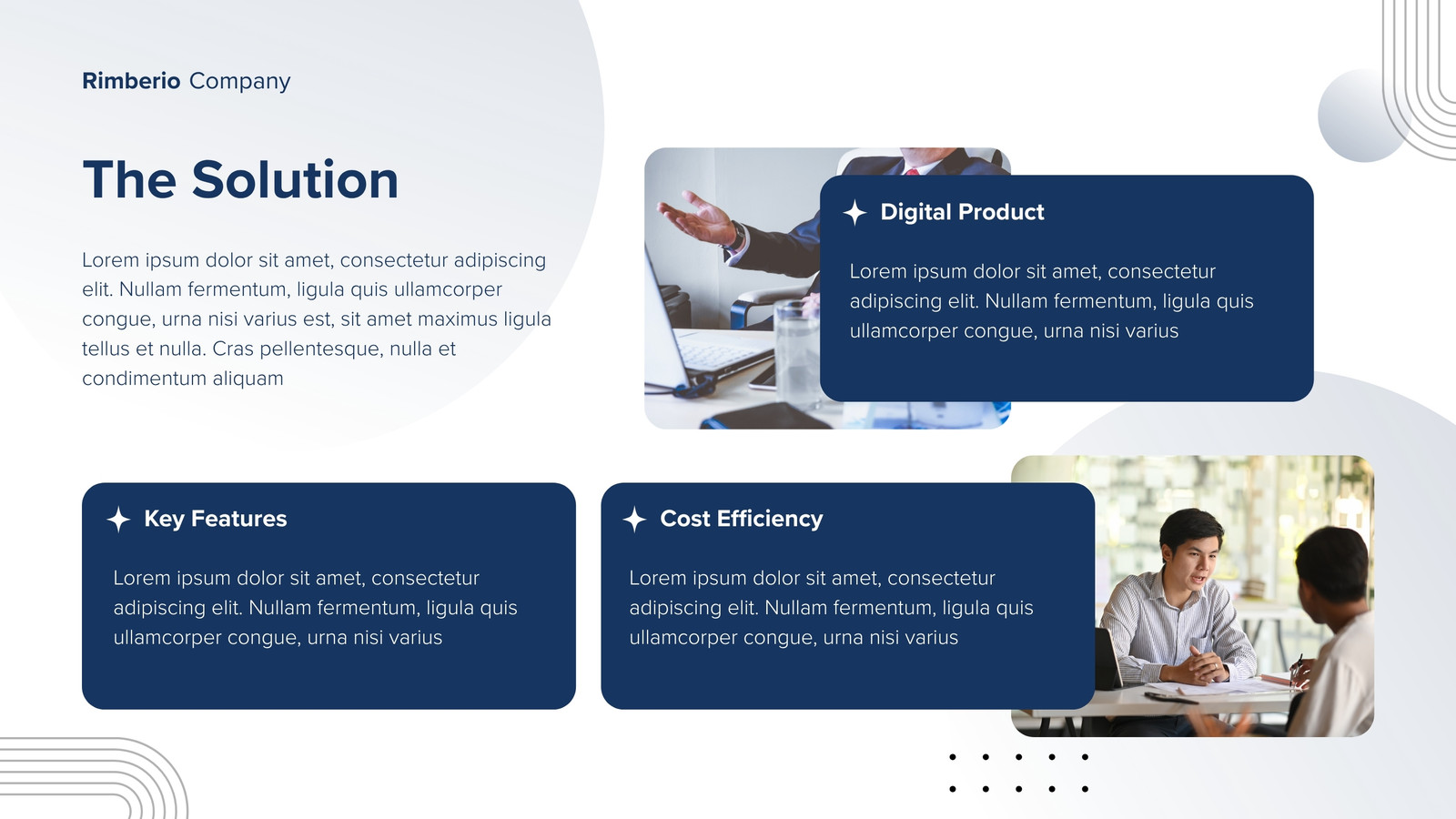 Rimberio Company

The Solution

Lorem ipsum dolor sit amet, consectetur adipiscing elit. Nullam fermentum, ligula quis ullamcorper congue, urna nisi varius est, sit amet maximus ligula tellus et nulla. Cras pellentesque, nulla et condimentum aliquam

Digital Product

Lorem ipsum dolor sit amet, consectetur adipiscing elit. Nullam fermentum, ligula quis ullamcorper congue, urna nisi varius

Key Features

Lorem ipsum dolor sit amet, consectetur adipiscing elit. Nullam fermentum, ligula quis ullamcorper congue, urna nisi varius

Cost Efficiency

Lorem ipsum dolor sit amet, consectetur adipiscing elit. Nullam fermentum, ligula quis ullamcorper congue, urna nisi varius